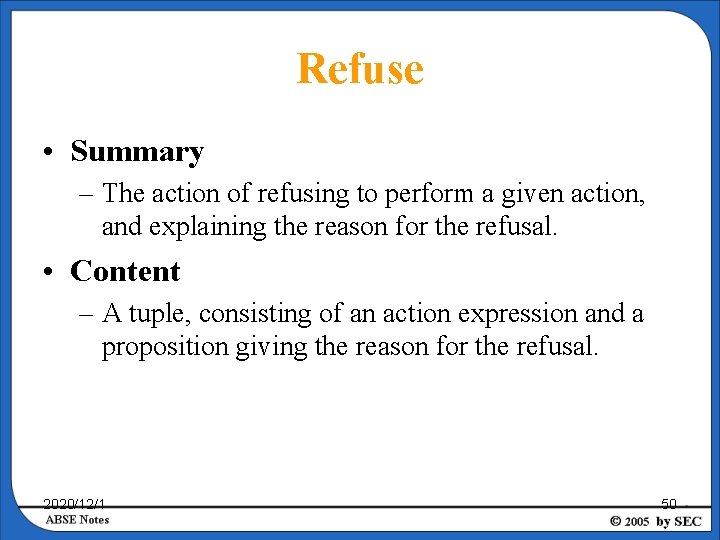 Refuse

• Summary

– The action of refusing to perform a given action, and explaining the reason for the refusal.

• Content

– A tuple, consisting of an action expression and a proposition giving the reason for the refusal.

2020/12/1

50

ABSE Notes

© 2005 by SEC